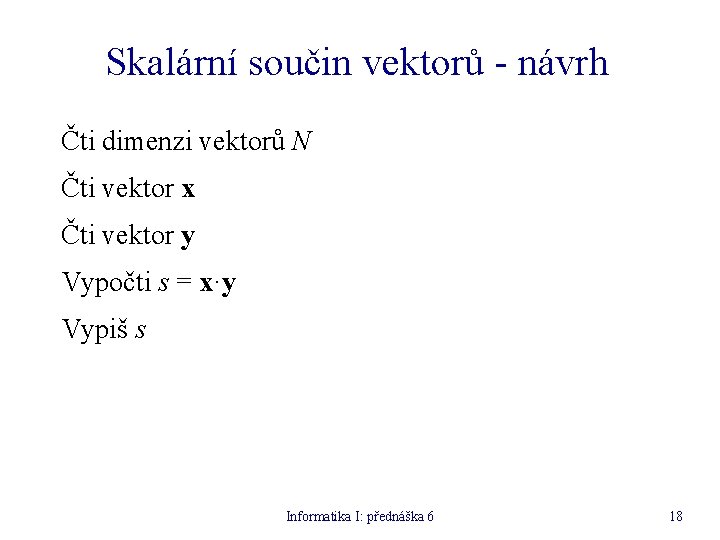 Skalární součin vektorů - návrh

Čti dimenzi vektorů $N$

Čti vektor $\mathbf{x}$

Čti vektor $\mathbf{y}$

Vypočti $s = \mathbf{x} \cdot \mathbf{y}$

Vypiš $s$

Informatika I: přednáška 6

18